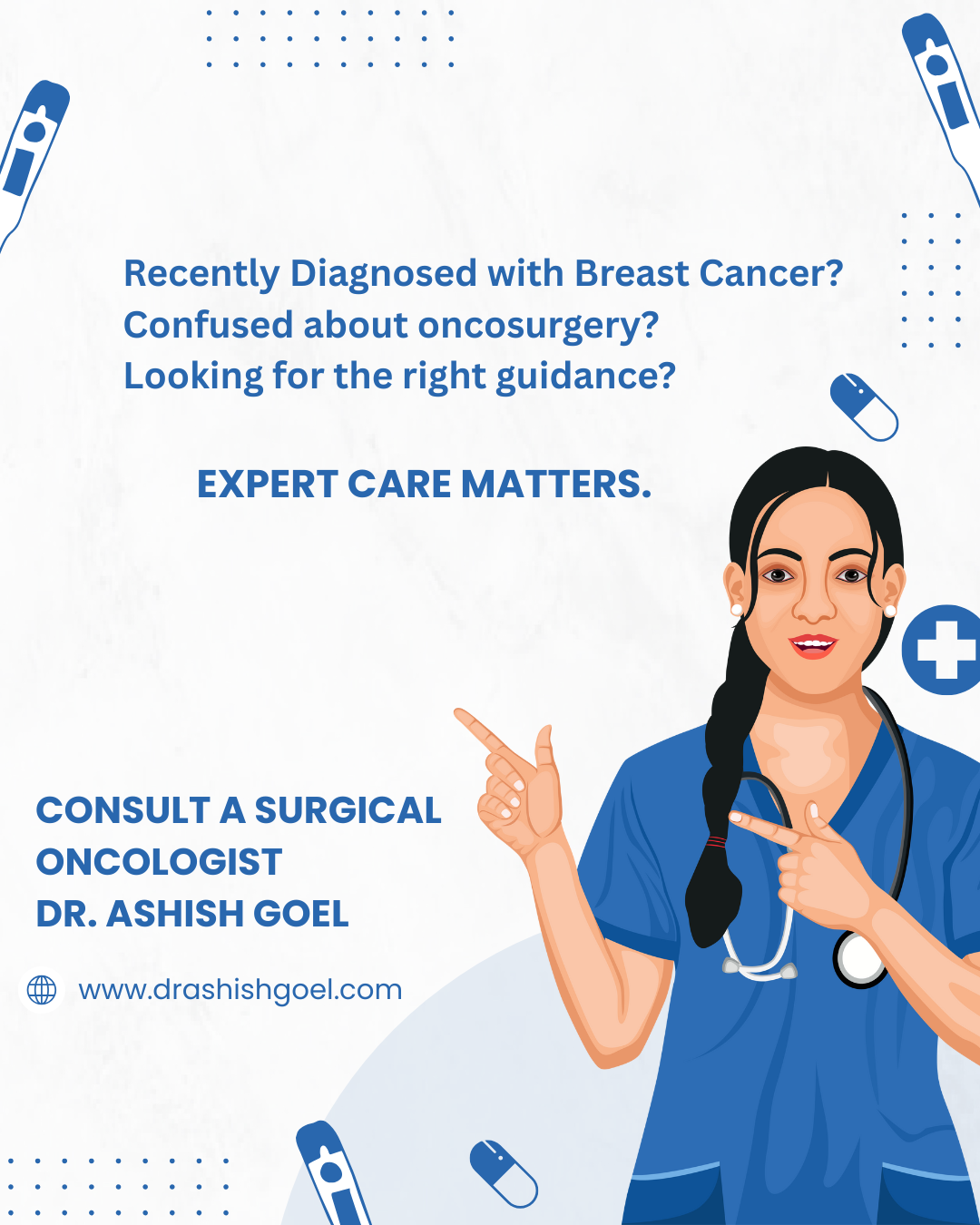 Recently Diagnosed with Breast Cancer?
Confused about oncosurgery?
Looking for the right guidance?

EXPERT CARE MATTERS.

CONSULT A SURGICAL ONCOLOGIST
DR. ASHISH GOEL

www.drashishgoel.com